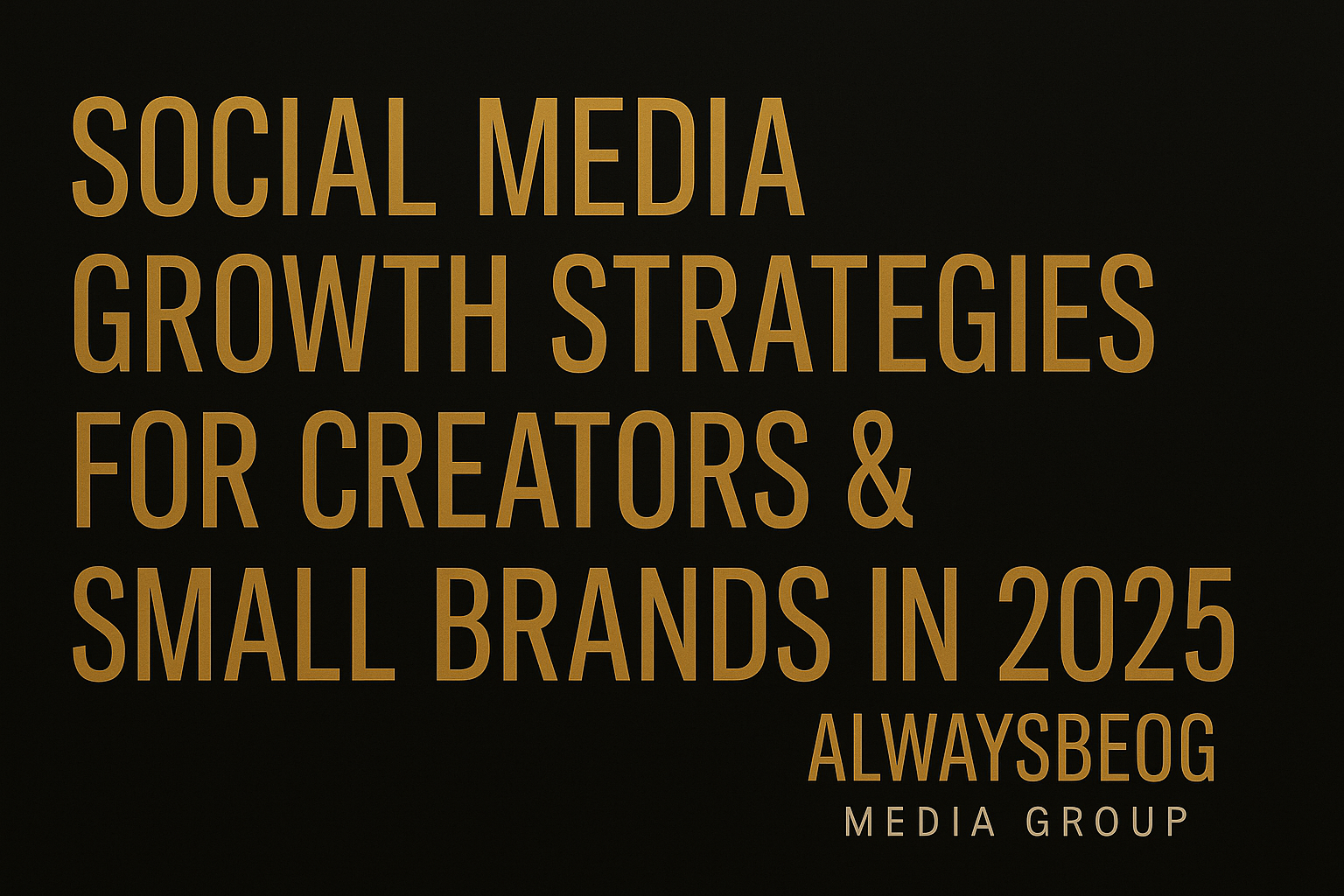 SOCIAL MEDIA GROWTH STRATEGIES FOR CREATORS & SMALL BRANDS IN 2025

ALWAYSBEOG
MEDIA GROUP